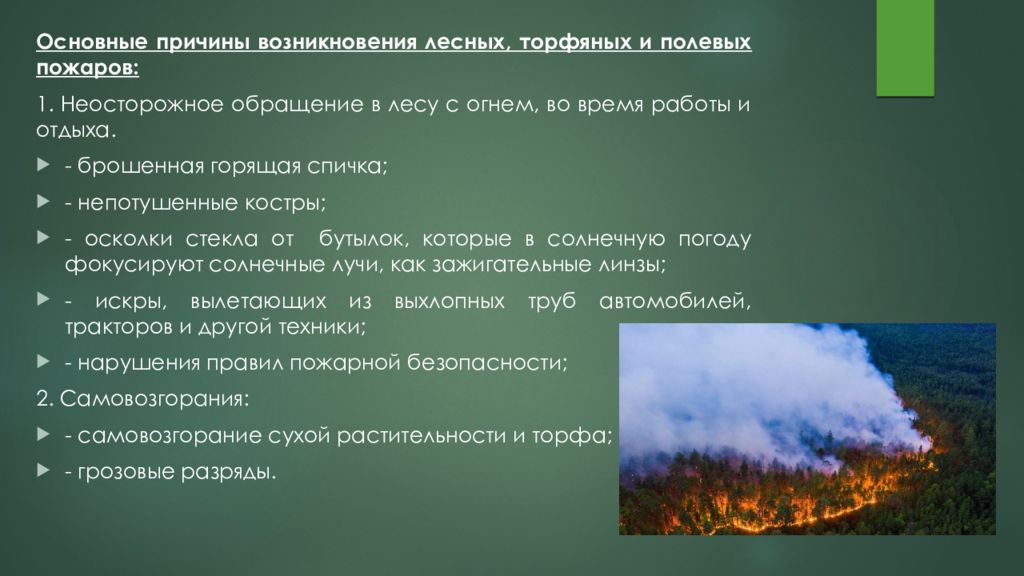 Основные причины возникновения лесных, торфяных и полевых пожаров:

1. Неосторожное обращение в лесу с огнем, во время работы и отдыха.

- брошенная горящая спичка;

- непотушенные костры;

- осколки стекла от бутылок, которые в солнечную погоду фокусируют солнечные лучи, как зажигательные линзы;

- искры, вылетающих из выхлопных труб автомобилей, тракторов и другой техники;

- нарушения правил пожарной безопасности;

2. Самовозгорания:

- самовозгорание сухой растительности и торфа;

- грозовые разряды.